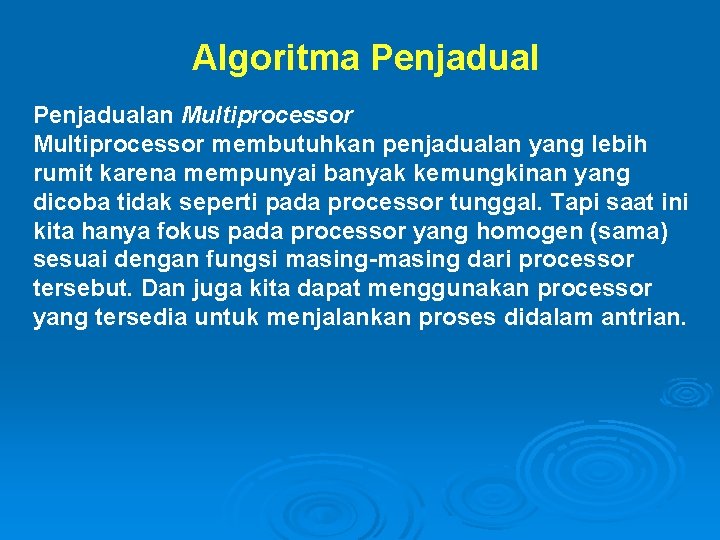 Algoritma Penjadual

Penjadualan Multiprocessor
Multiprocessor membutuhkan penjadualan yang lebih rumit karena mempunyai banyak kemungkinan yang dicoba tidak seperti pada processor tunggal. Tapi saat ini kita hanya fokus pada processor yang homogen (sama) sesuai dengan fungsi masing-masing dari processor tersebut. Dan juga kita dapat menggunakan processor yang tersedia untuk menjalankan proses didalam antrian.